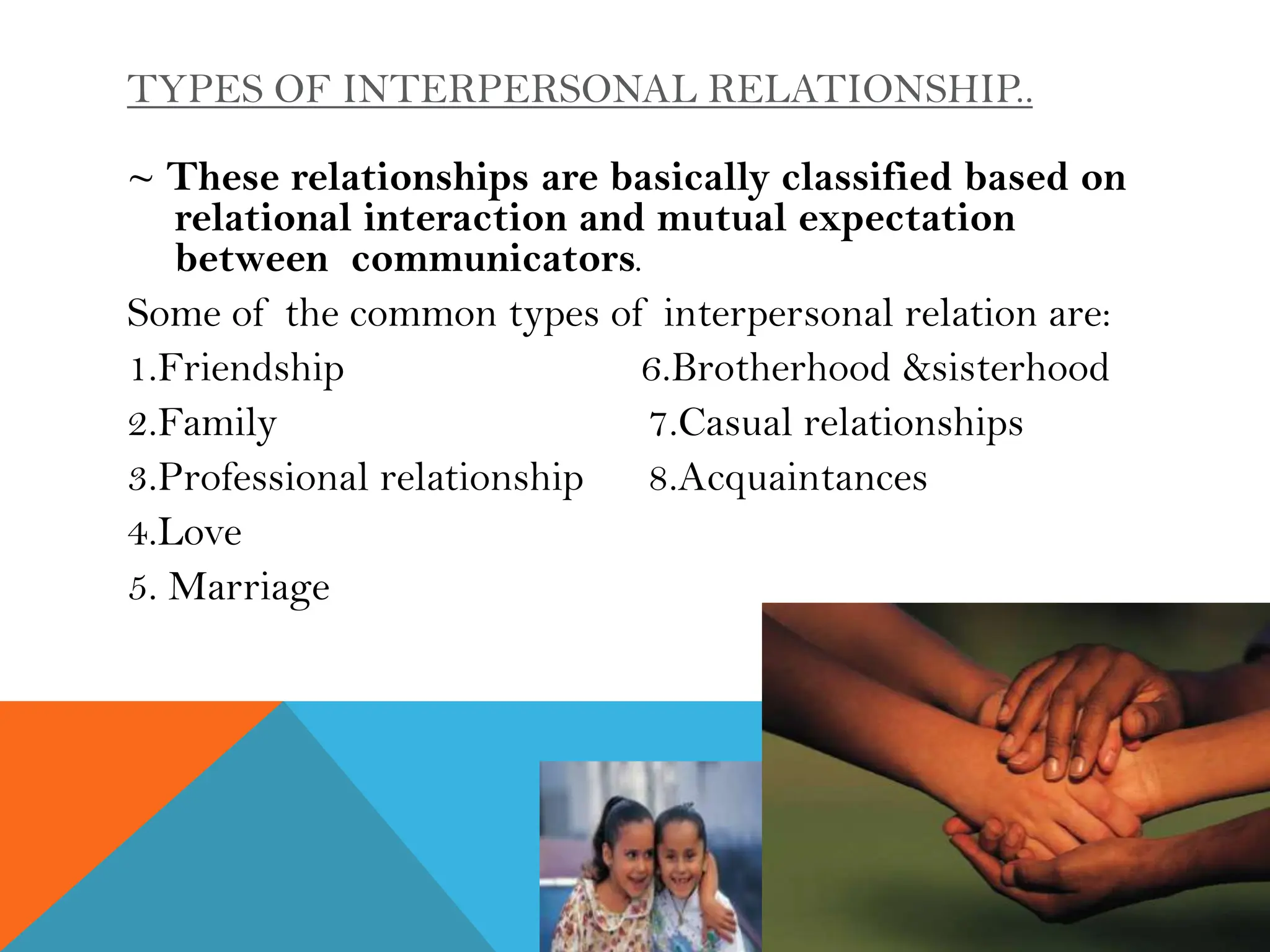 TYPES OF INTERPERSONAL RELATIONSHIP..

~ These relationships are basically classified based on relational interaction and mutual expectation between communicators.

Some of the common types of interpersonal relation are:

1.Friendship
2.Family
3.Professional relationship
4.Love
5. Marriage

6.Brotherhood &sisterhood
7.Casual relationships
8.Acquaintances